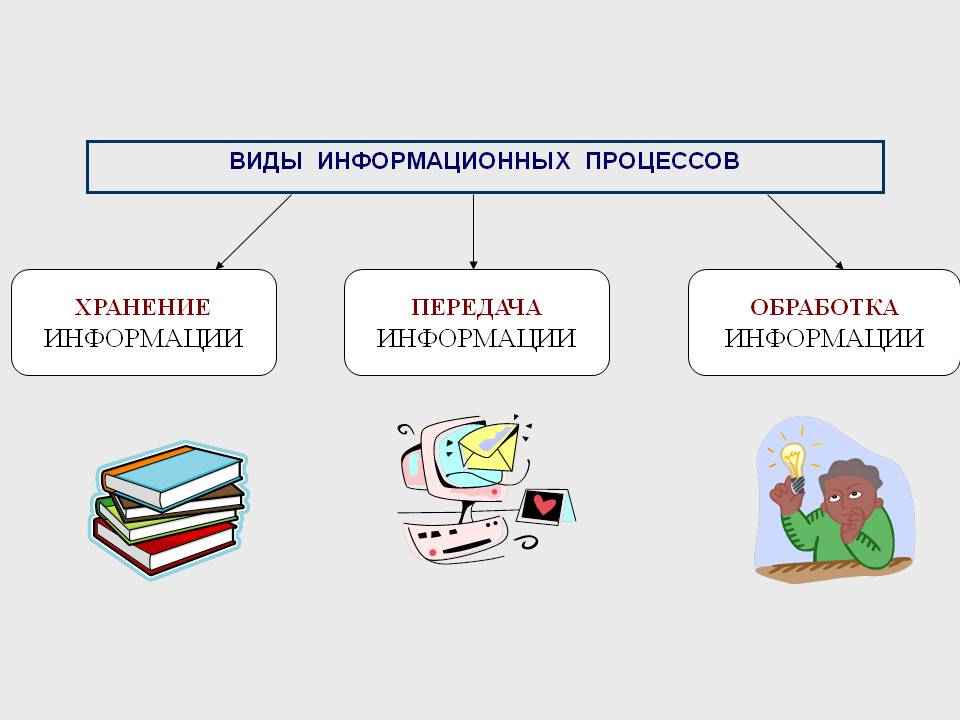 ВИДЫ ИНФОРМАЦИОННЫХ ПРОЦЕССОВ

ХРАНЕНИЕ ИНФОРМАЦИИ

ПЕРЕДАЧА ИНФОРМАЦИИ

ОБРАБОТКА ИНФОРМАЦИИ